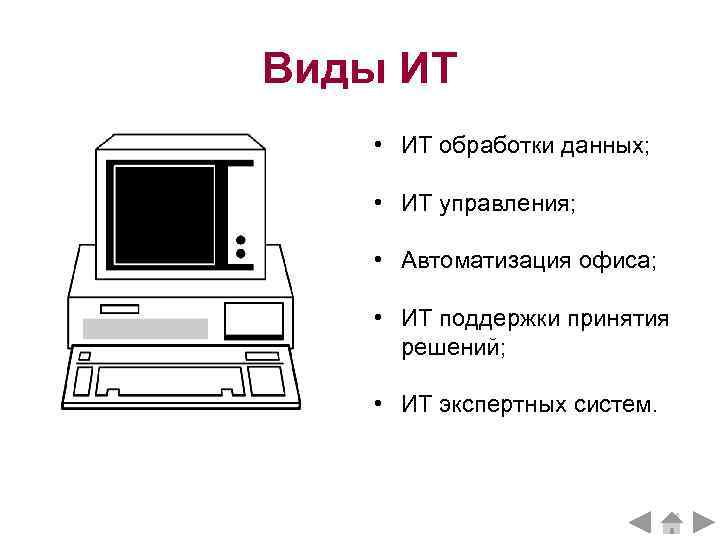 Виды ИТ

• ИТ обработки данных;

• ИТ управления;

• Автоматизация офиса;

• ИТ поддержки принятия решений;

• ИТ экспертных систем.